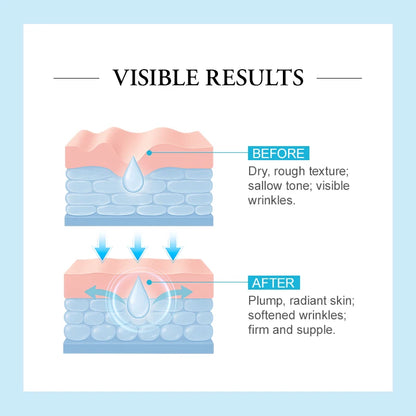 VISIBLE RESULTS

BEFORE

Dry, rough texture; sallow tone; visible wrinkles.

AFTER

Plump, radiant skin; softened wrinkles; firm and supple.